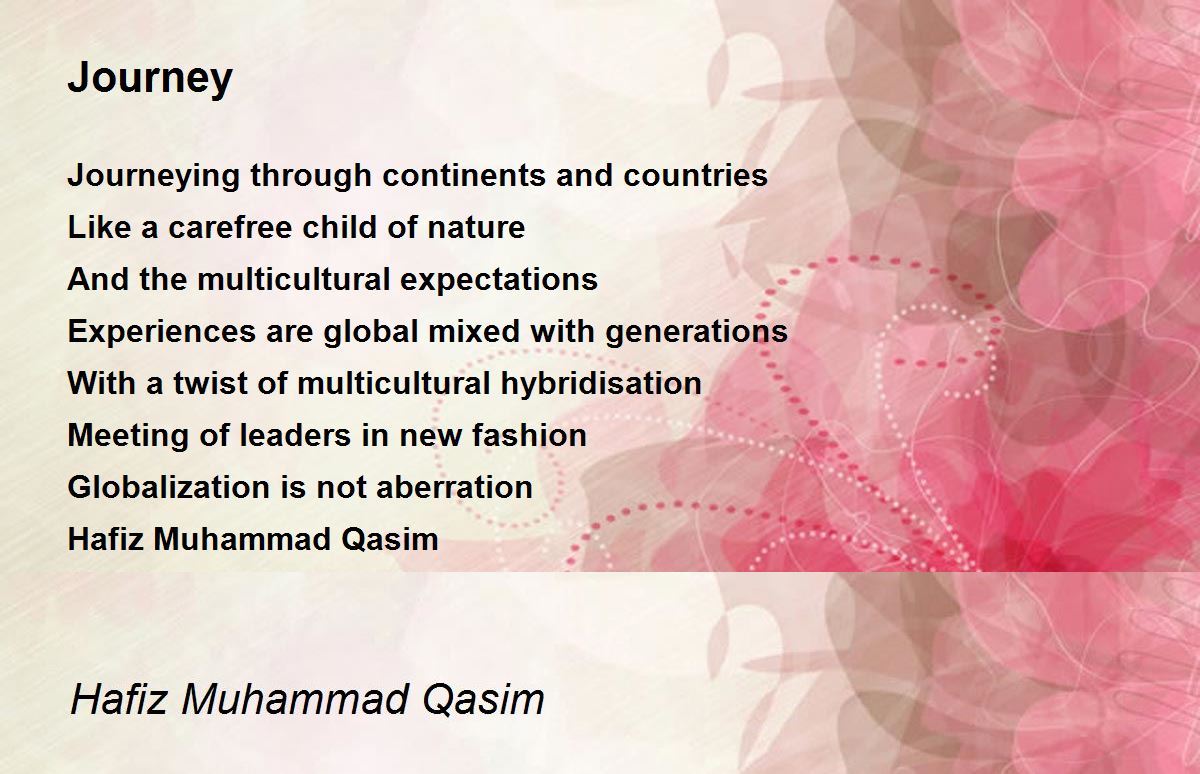 Journey

Journeying through continents and countries
Like a carefree child of nature
And the multicultural expectations
Experiences are global mixed with generations
With a twist of multicultural hybridisation
Meeting of leaders in new fashion
Globalization is not aberration
Hafiz Muhammad Qasim

Hafiz Muhammad Qasim